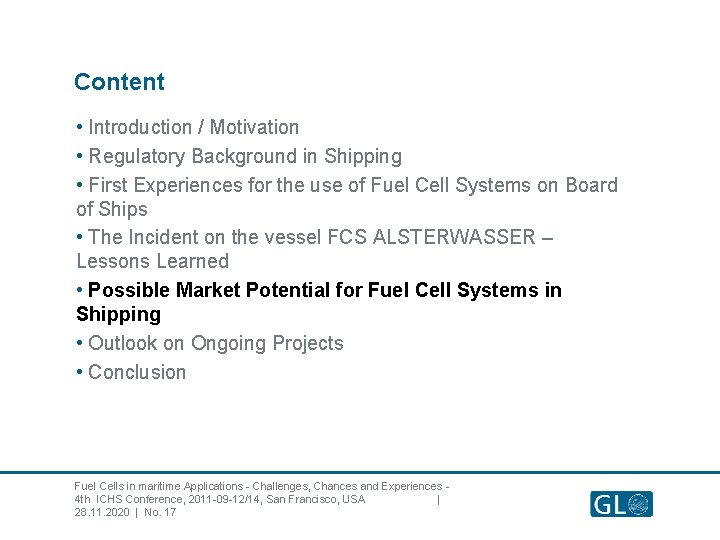 Content

• Introduction / Motivation

• Regulatory Background in Shipping

• First Experiences for the use of Fuel Cell Systems on Board of Ships

• The Incident on the vessel FCS ALSTERWASSER – Lessons Learned

• Possible Market Potential for Fuel Cell Systems in Shipping

• Outlook on Ongoing Projects

• Conclusion

Fuel Cells in maritime Applications - Challenges, Chances and Experiences - 4th ICHS Conference, 2011-09-12/14, San Francisco, USA |
28.11.2020 | No. 17

GL